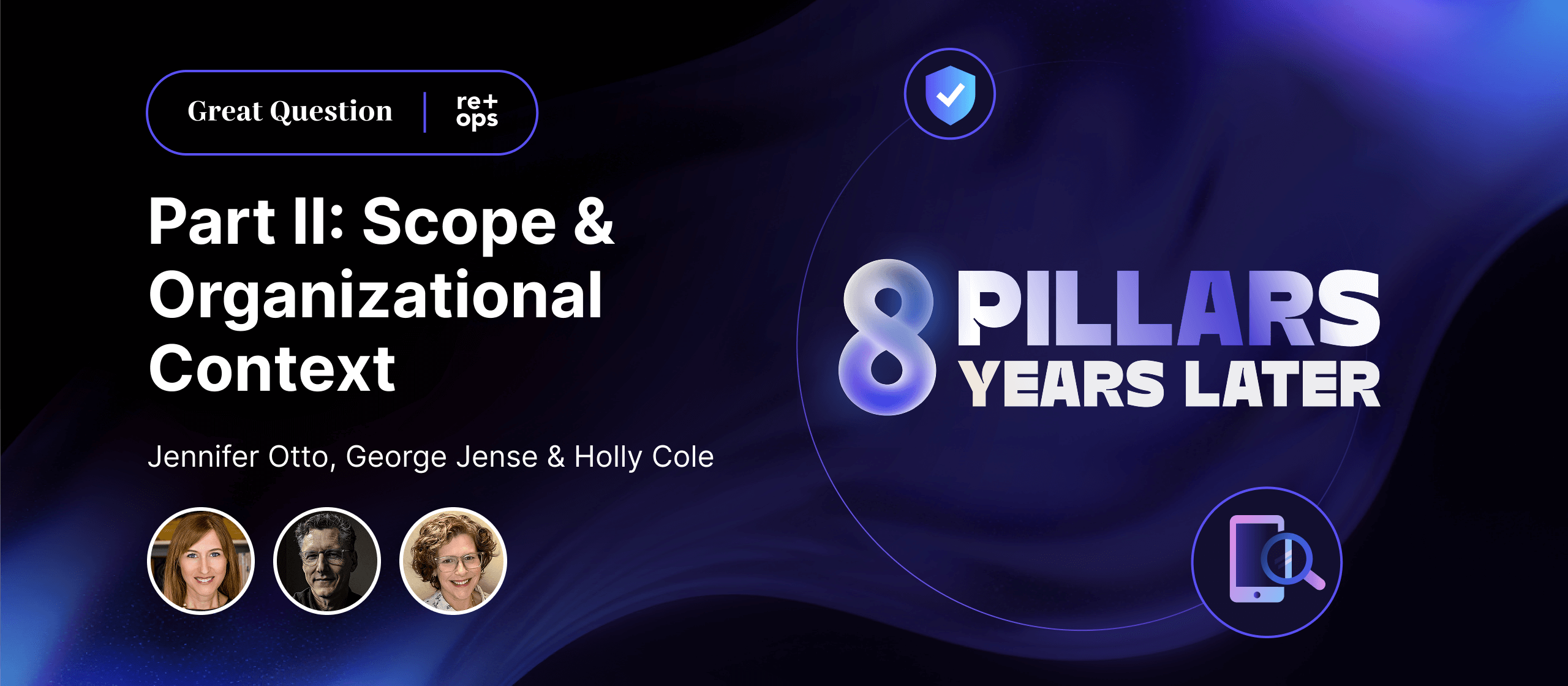 Great Question | re+ ops

Part II: Scope & Organizational Context

Jennifer Otto, George Jense & Holly Cole

8 PILLARS YEARS LATER